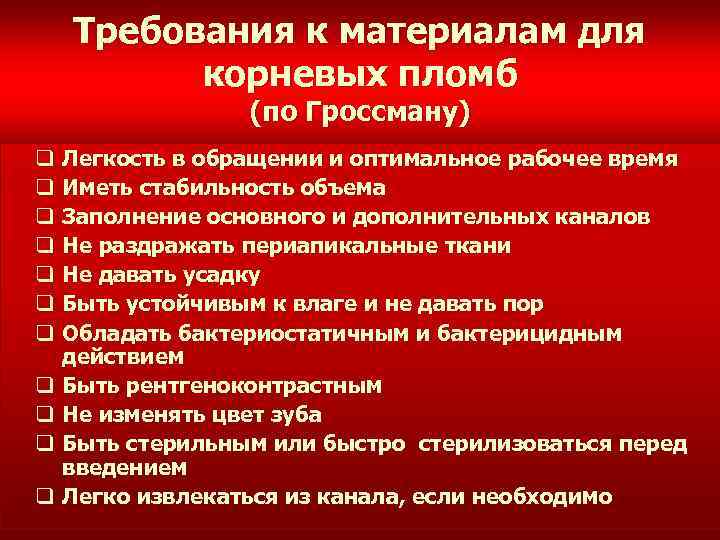 Требования к материалам для корневых пломб
(по Гроссману)

❑ Легкость в обращении и оптимальное рабочее время
❑ Иметь стабильность объема
❑ Заполнение основного и дополнительных каналов
❑ Не раздражать периапикальные ткани
❑ Не давать усадку
❑ Быть устойчивым к влаге и не давать пор
❑ Обладать бактериостатичным и бактерицидным действием
❑ Быть рентгеноконтрастным
❑ Не изменять цвет зуба
❑ Быть стерильным или быстро  стерилизоваться перед введением
❑ Легко извлекаться из канала, если необходимо